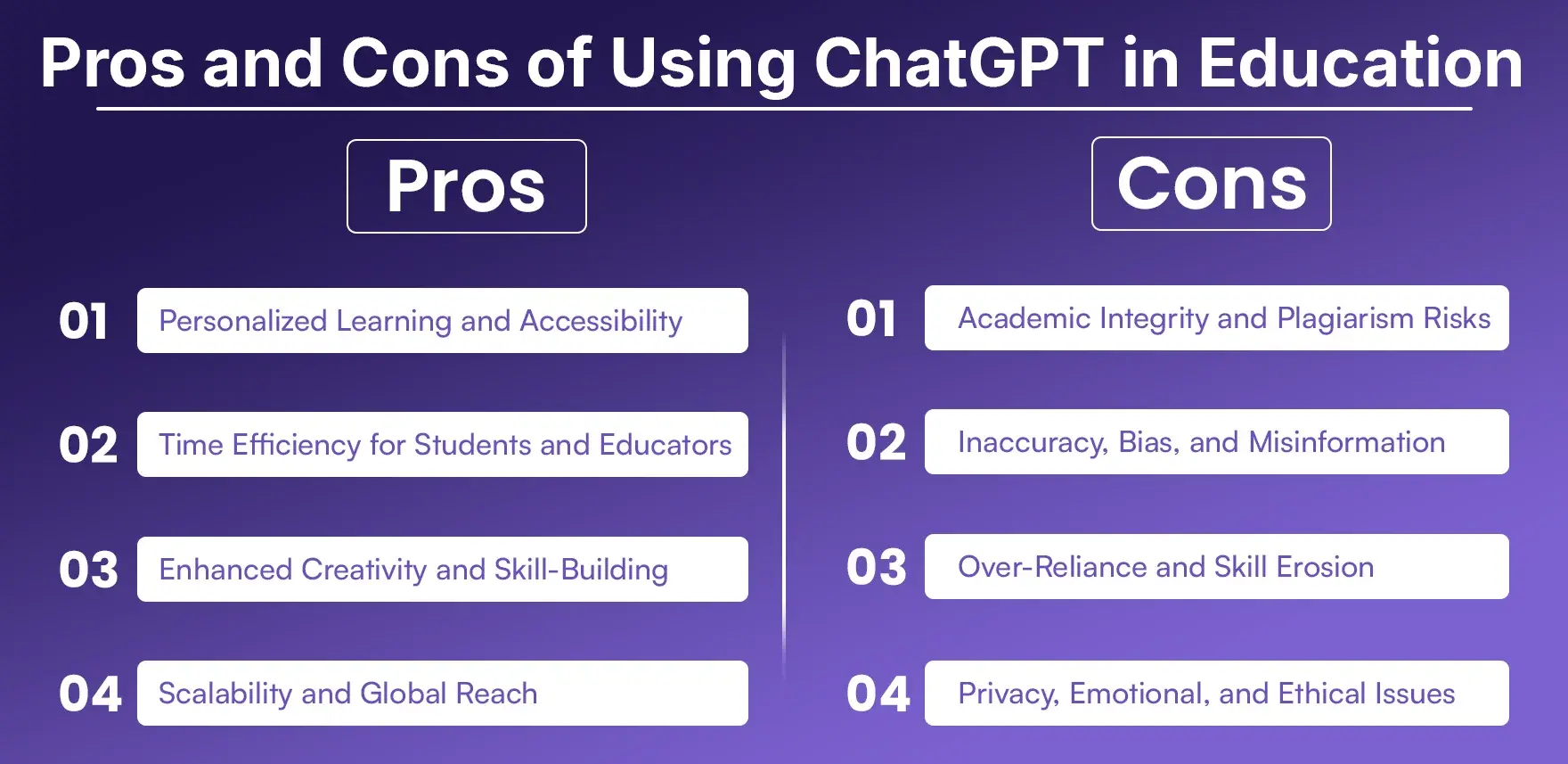 Pros and Cons of Using ChatGPT in Education

Pros

01 Personalized Learning and Accessibility

02 Time Efficiency for Students and Educators

03 Enhanced Creativity and Skill-Building

04 Scalability and Global Reach

Cons

01 Academic Integrity and Plagiarism Risks

02 Inaccuracy, Bias, and Misinformation

03 Over-Reliance and Skill Erosion

04 Privacy, Emotional, and Ethical Issues